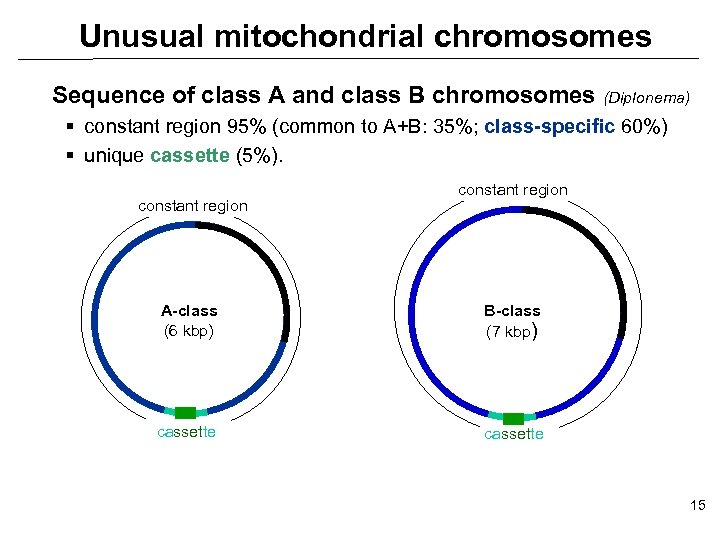 Unusual mitochondrial chromosomes

Sequence of class A and class B chromosomes (Diplonema)

▪ constant region 95% (common to A+B: 35%; class-specific 60%)
▪ unique cassette (5%).

constant region

A-class
(6 kbp)

cassette

constant region

B-class
(7 kbp)

cassette

15